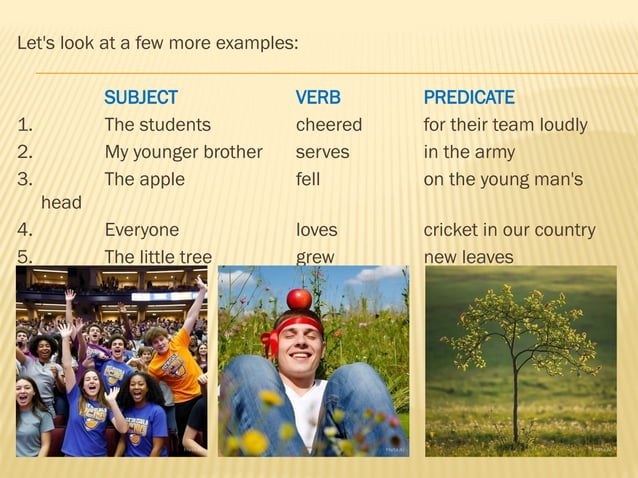 Let's look at a few more examples:

| | SUBJECT | VERB | PREDICATE |
|---|---|---|---|
| 1. | The students | cheered | for their team loudly |
| 2. | My younger brother | serves | in the army |
| 3. | The apple | fell | on the young man's head |
| 4. | Everyone | loves | cricket in our country |
| 5. | The little tree | grew | new leaves |